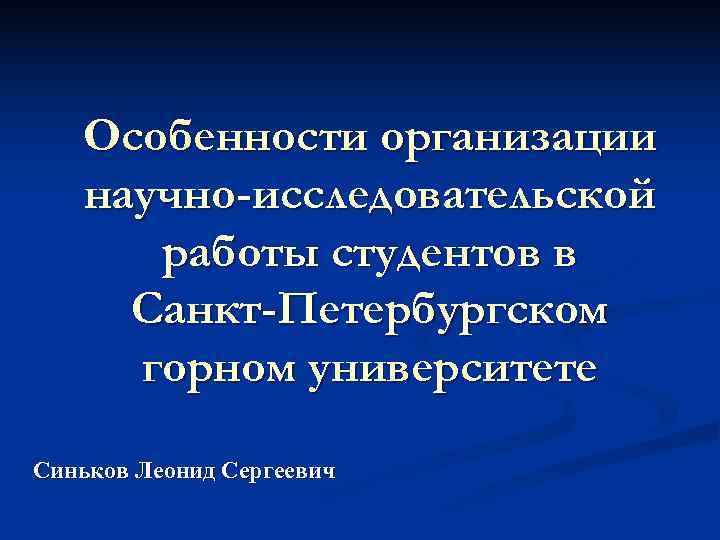 Особенности организации научно-исследовательской работы студентов в Санкт-Петербургском горном университете

Синьков Леонид Сергеевич